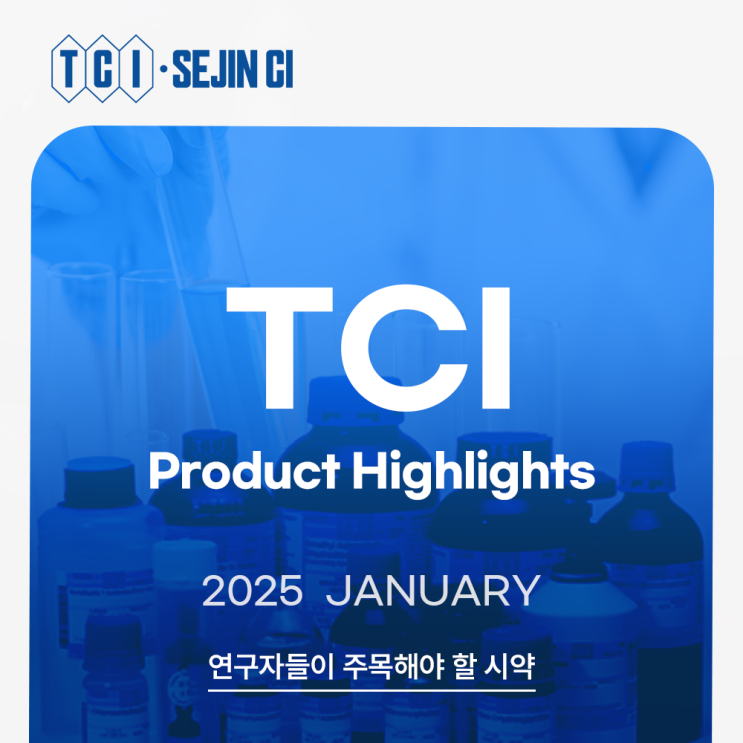 TCI · SEJIN CI

TCI

Product Highlights

2025 JANUARY

연구자들이 주목해야 할 시약